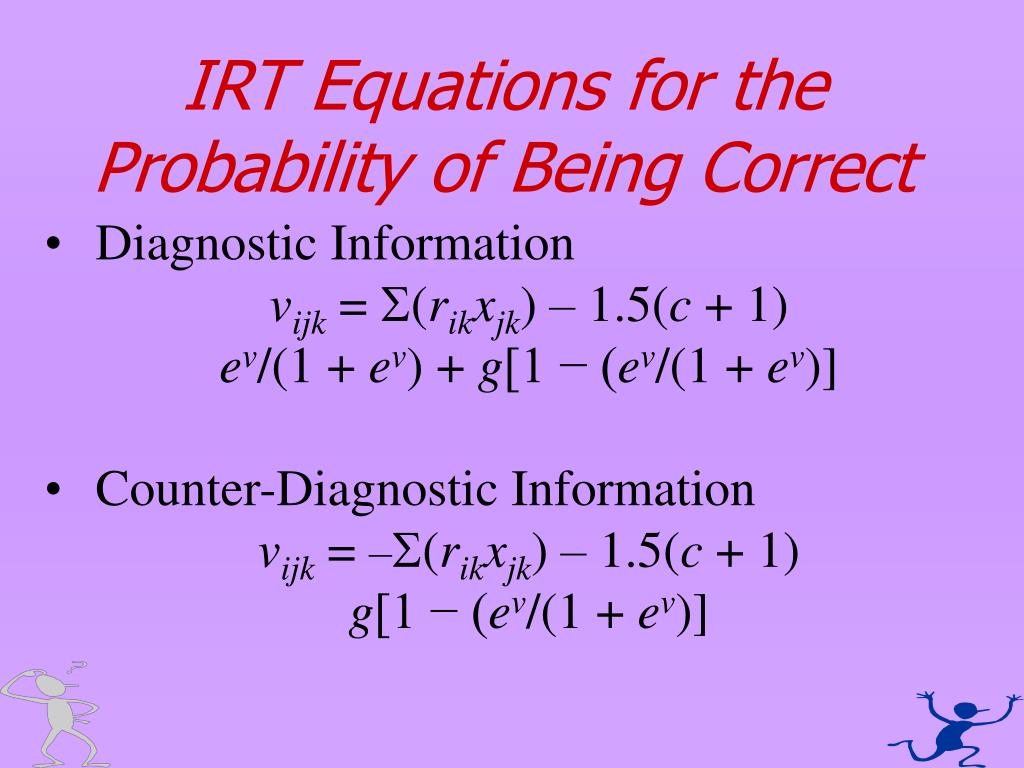 IRT Equations for the Probability of Being Correct

• Diagnostic Information

$v_{ijk} = \Sigma(r_{ik}x_{jk}) - 1.5(c + 1)$

$e^v/(1 + e^v) + g[1 - (e^v/(1 + e^v)]$

• Counter-Diagnostic Information

$v_{ijk} = -\Sigma(r_{ik}x_{jk}) - 1.5(c + 1)$

$g[1 - (e^v/(1 + e^v)]$